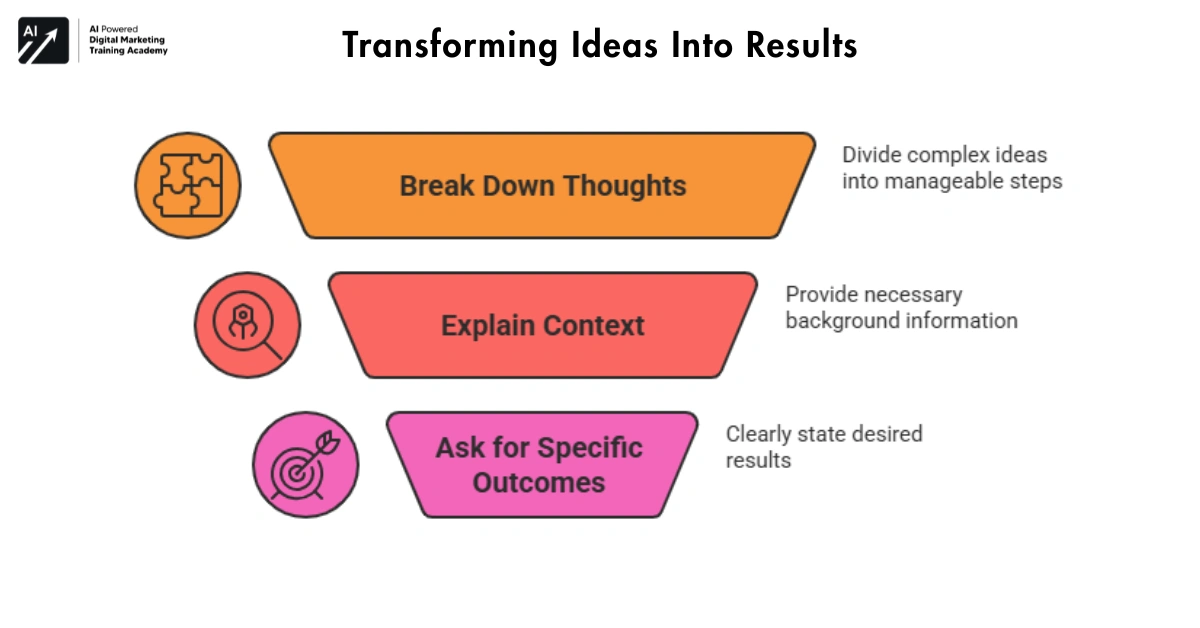 AI

AI Powered
Digital Marketing
Training Academy

Transforming Ideas Into Results

Break Down Thoughts

Divide complex ideas into manageable steps

Explain Context

Provide necessary background information

Ask for Specific Outcomes

Clearly state desired results